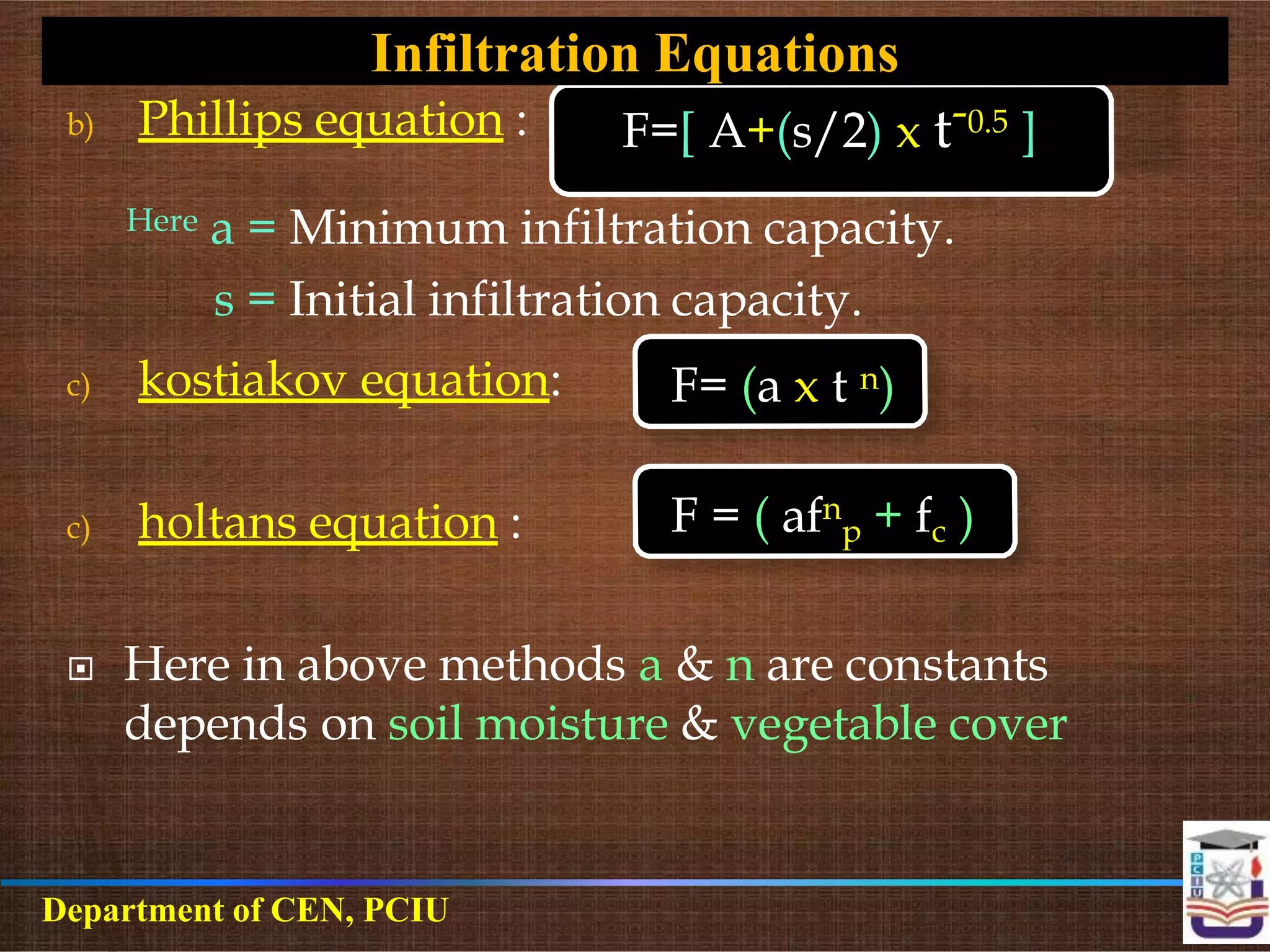 Infiltration Equations

b) Phillips equation : $F=[ A+(s/2) \times t^{-0.5} ]$

Here a = Minimum infiltration capacity.

s = Initial infiltration capacity.

c) kostiakov equation: $F= (a \times t^{n})$

c) holtans equation : $F = ( af^{n}_{p} + f_{c} )$

Here in above methods a & n are constants depends on soil moisture & vegetable cover

Department of CEN, PCIU

PCIU